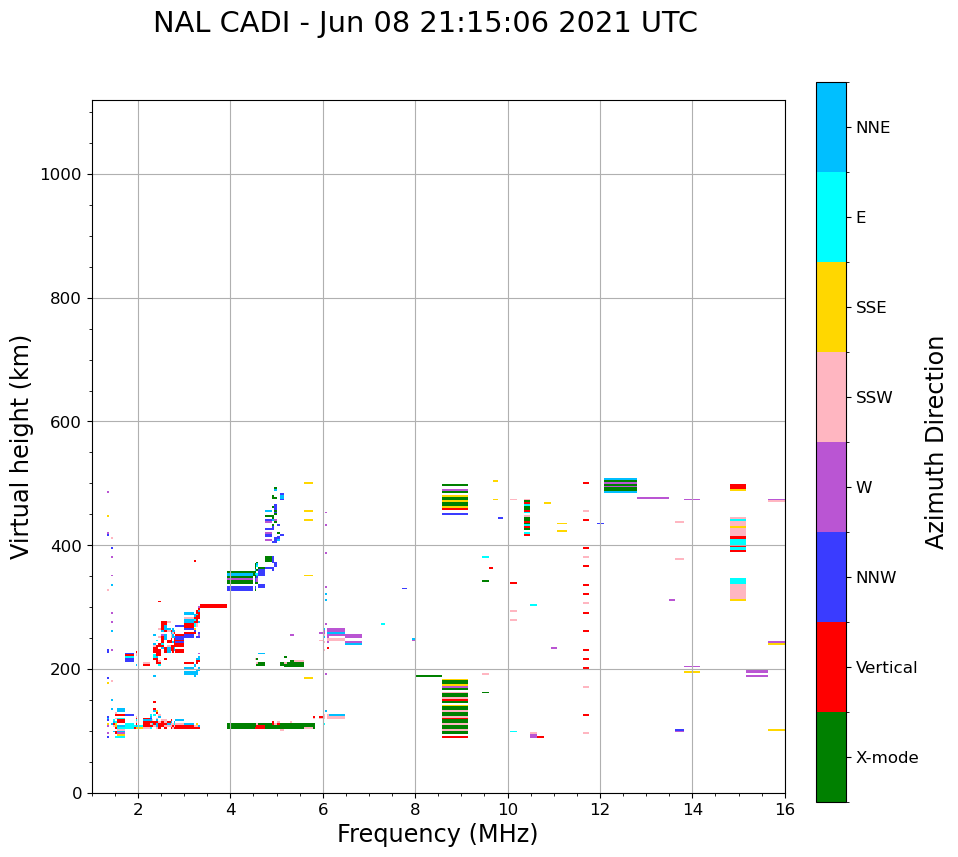 NAL CADI - Jun 08 21:15:06 2021 UTC

Virtual height (km)

1000
800
600
400
200
0

2
4
6
8
10
12
14
16

Frequency (MHz)

NNE
E
SSE
SSW
W
NNW
Vertical
X-mode

Azimuth Direction